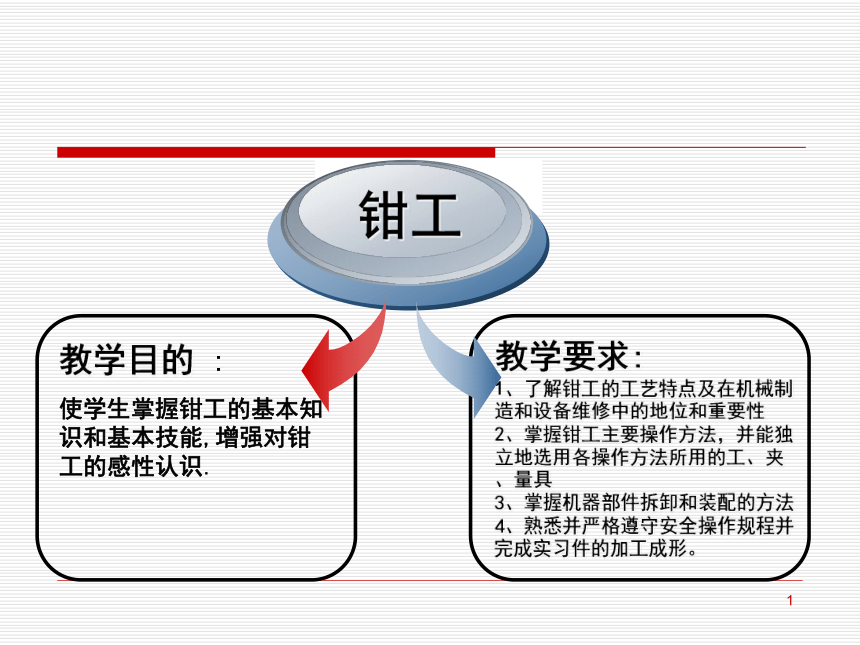 钳工

教学目的 ：

使学生掌握钳工的基本知识和基本技能,增强对钳工的感性认识.

教学要求:

1、了解钳工的工艺特点及在机械制造和设备维修中的地位和重要性
2、掌握钳工主要操作方法，并能独立地选用各操作方法所用的工、夹、量具
3、掌握机器部件拆卸和装配的方法
4、熟悉并严格遵守安全操作规程并完成实习件的加工成形。

1